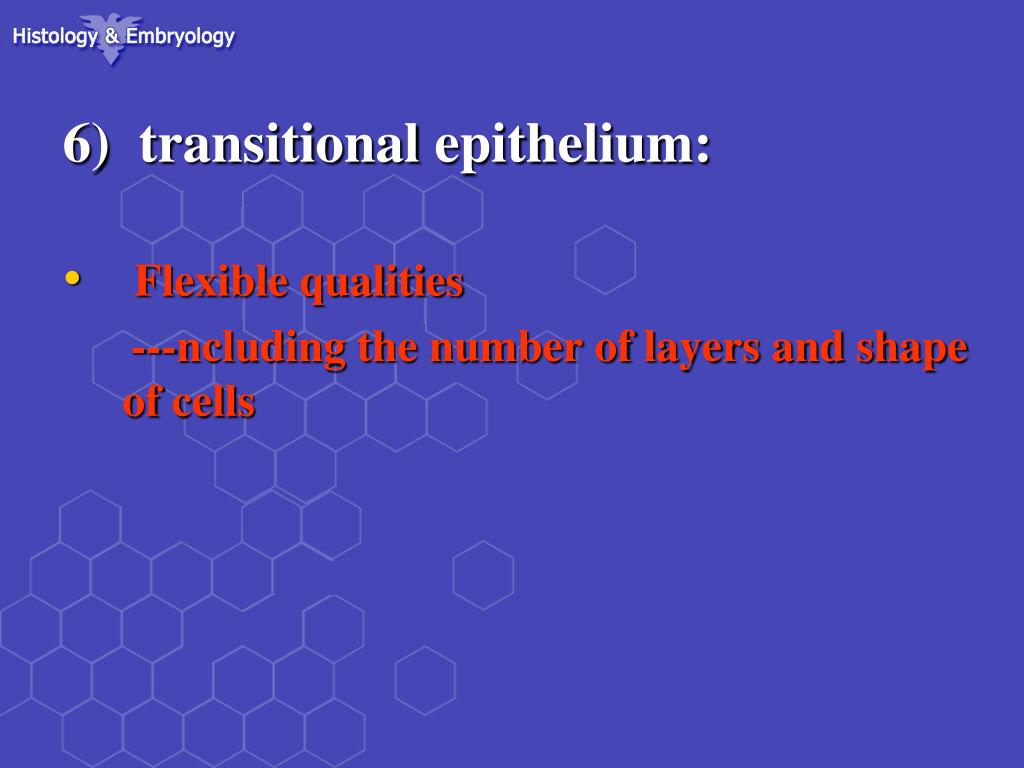 Histology & Embryology

6) transitional epithelium:

• Flexible qualities

---ncluding the number of layers and shape of cells